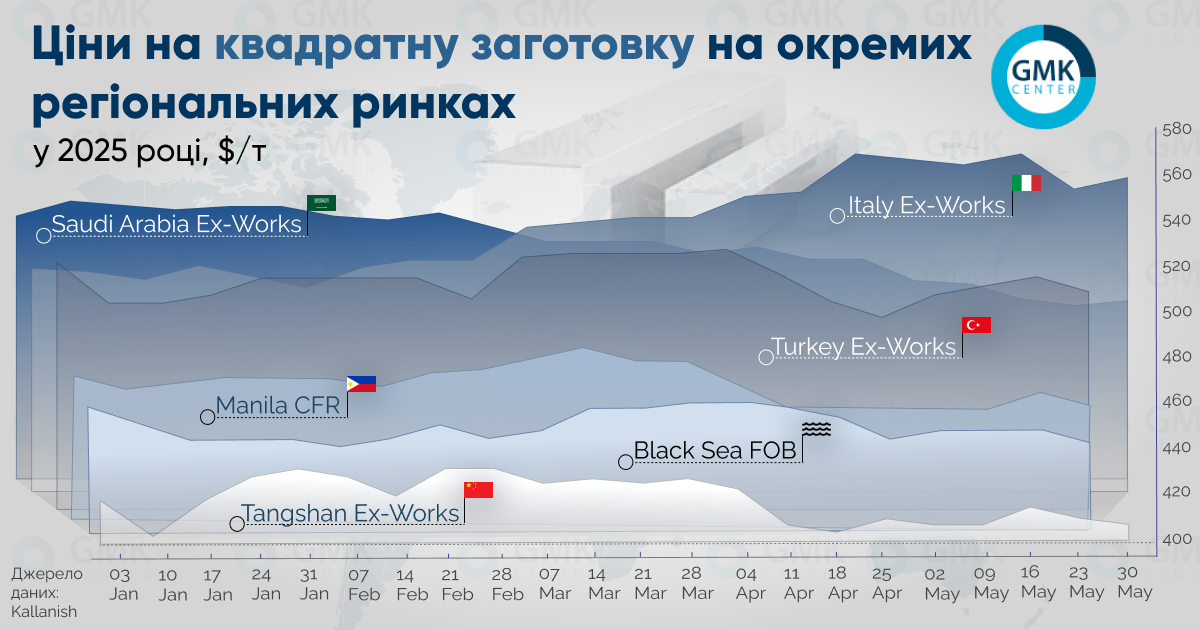 Ціни на квадратну заготовку на окремих регіональних ринках
у 2025 році, $/т

GMK CENTER

Saudi Arabia Ex-Works
Italy Ex-Works
Turkey Ex-Works
Manila CFR
Black Sea FOB
Tangshan Ex-Works

580
560
540
520
500
480
460
440
420
400

Джерело даних: Kallanish

03 Jan
10 Jan
17 Jan
24 Jan
31 Jan
07 Feb
14 Feb
21 Feb
28 Feb
07 Mar
14 Mar
21 Mar
28 Mar
04 Apr
11 Apr
18 Apr
25 Apr
02 May
09 May
16 May
23 May
30 May